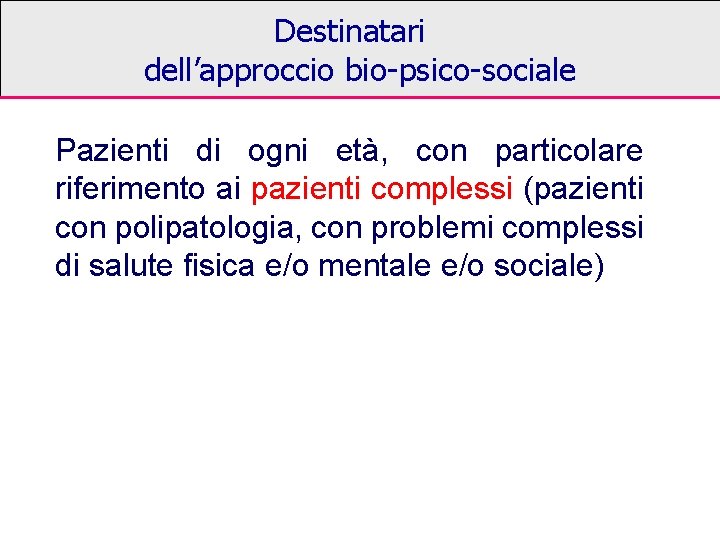 Destinatari
dell'approccio bio-psico-sociale

Pazienti di ogni età, con particolare riferimento ai pazienti complessi (pazienti con polipatologia, con problemi complessi di salute fisica e/o mentale e/o sociale)